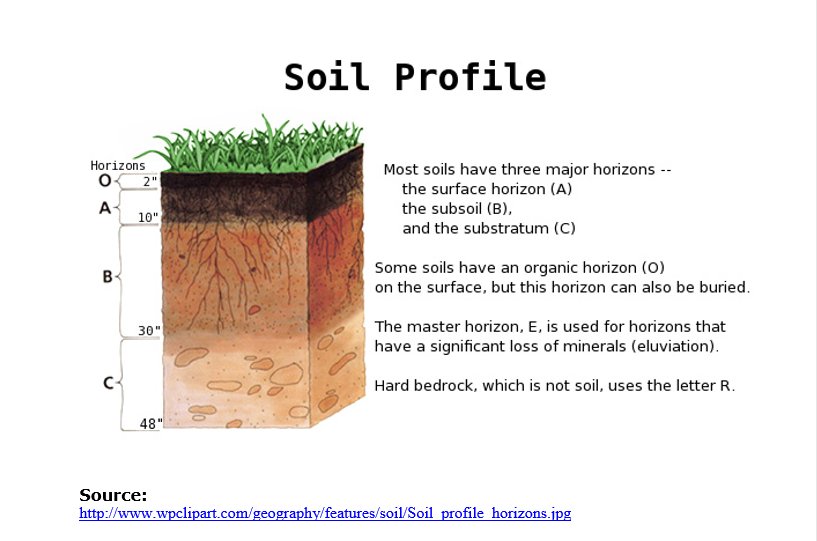 Soil Profile

Horizons
O 2"
A 10"
B 30"
C 48"

Most soils have three major horizons --
the surface horizon (A)
the subsoil (B),
and the substratum (C)

Some soils have an organic horizon (O) on the surface, but this horizon can also be buried.

The master horizon, E, is used for horizons that have a significant loss of minerals (eluviation).

Hard bedrock, which is not soil, uses the letter R.

Source:
http://www.wpclipart.com/geography/features/soil/Soil_profile_horizons.jpg